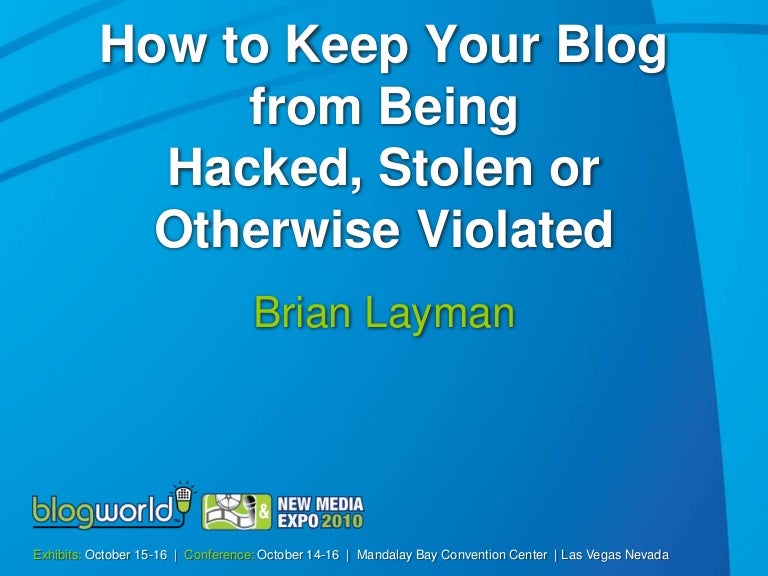 How to Keep Your Blog from Being Hacked, Stolen or Otherwise Violated

Brian Layman

blogworld & NEW MEDIA EXPO 2010

Exhibits: October 15-16 | Conference: October 14-16 | Mandalay Bay Convention Center | Las Vegas Nevada